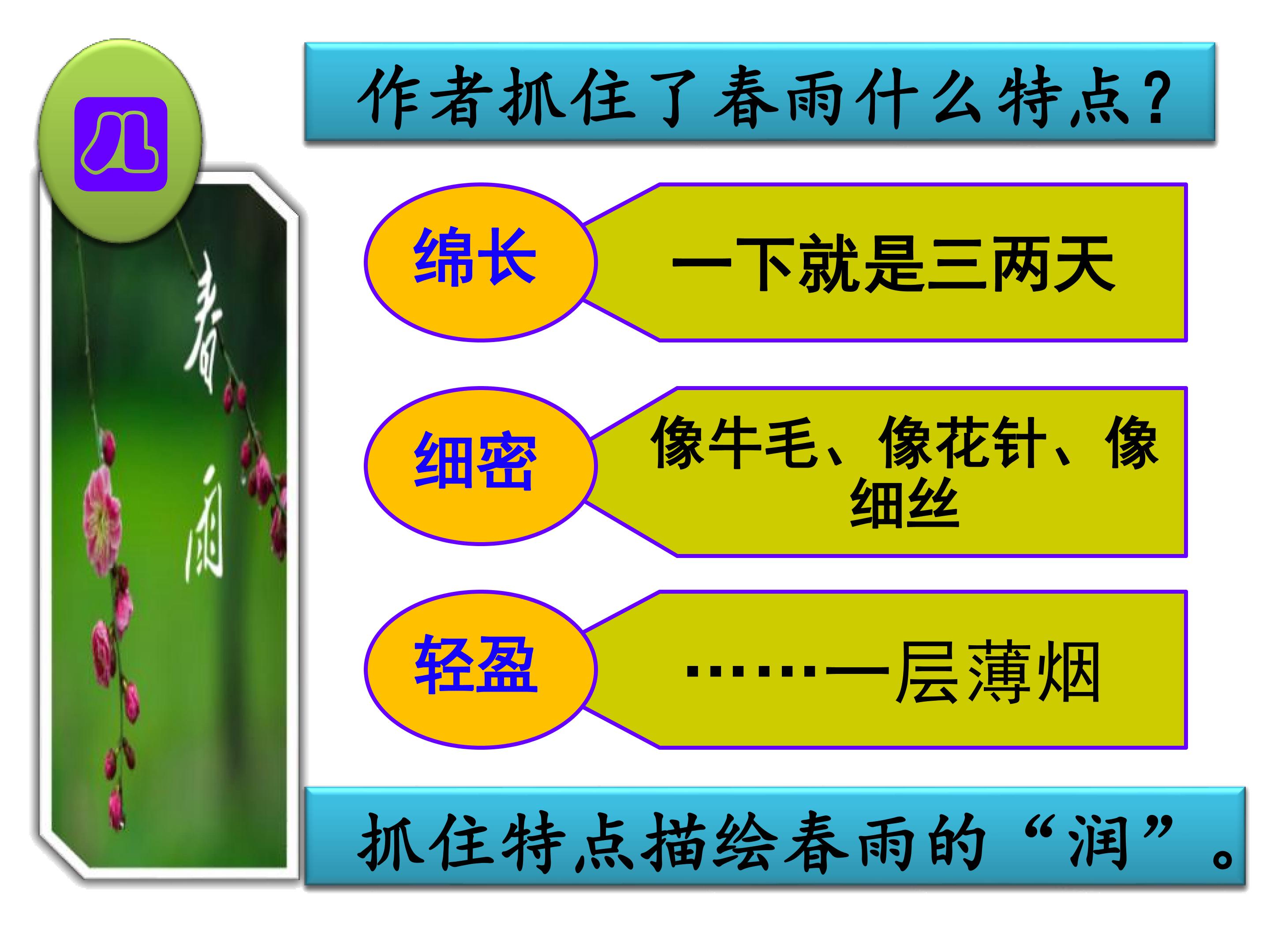 儿

春雨

作者抓住了春雨什么特点？

绵长

一下就是三两天

细密

像牛毛、像花针、像细丝

轻盈

……一层薄烟

抓住特点描绘春雨的“润”。